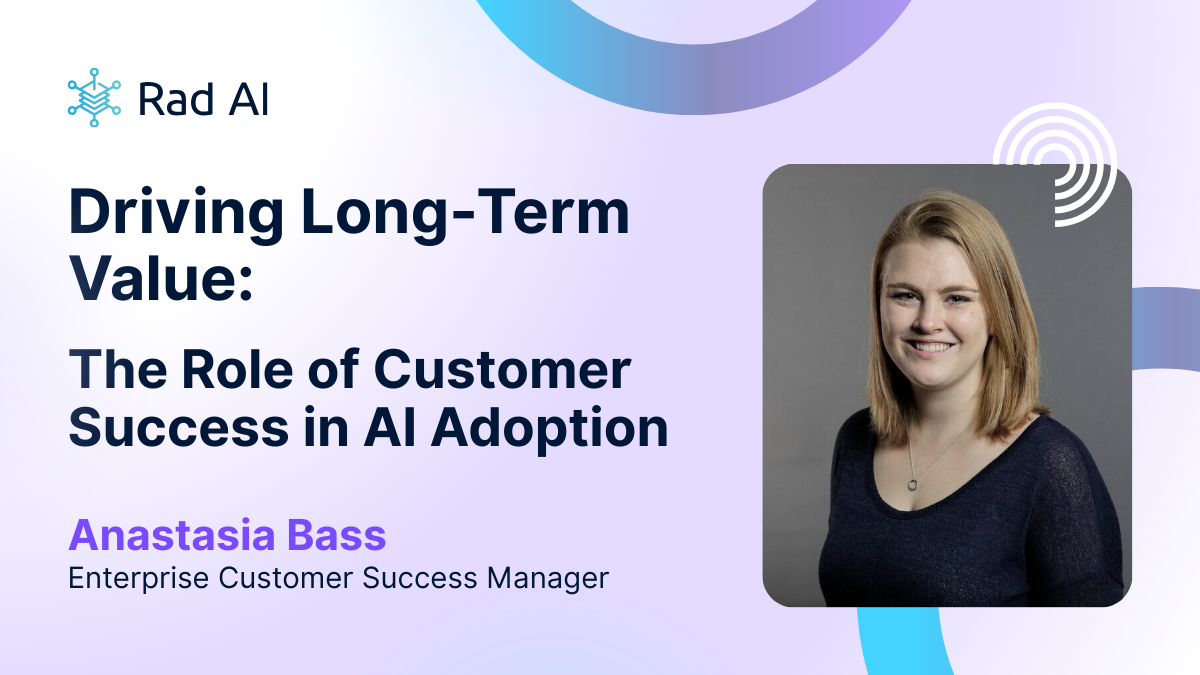 Rad AI

Driving Long-Term Value:

The Role of Customer Success in AI Adoption

Anastasia Bass
Enterprise Customer Success Manager